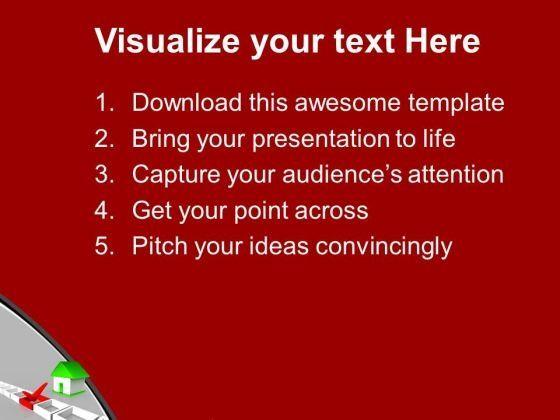 Visualize your text Here

1. Download this awesome template
2. Bring your presentation to life
3. Capture your audience's attention
4. Get your point across
5. Pitch your ideas convincingly